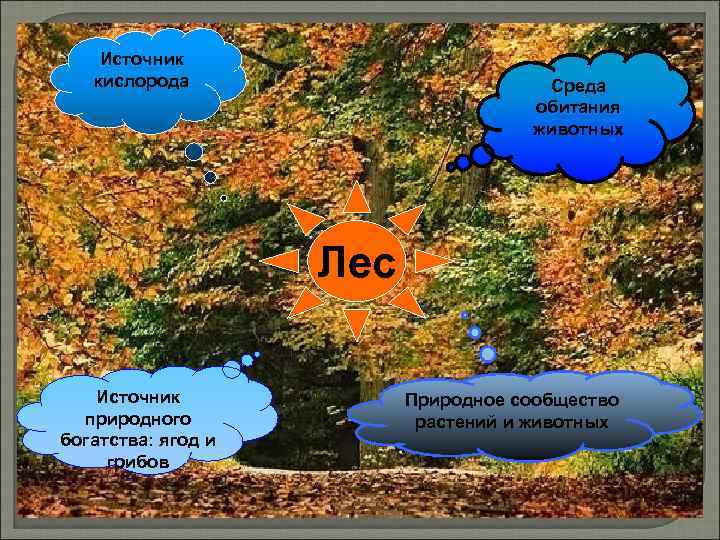 Источник кислорода

Среда обитания животных

Лес

Источник природного богатства: ягод и грибов

Природное сообщество растений и животных